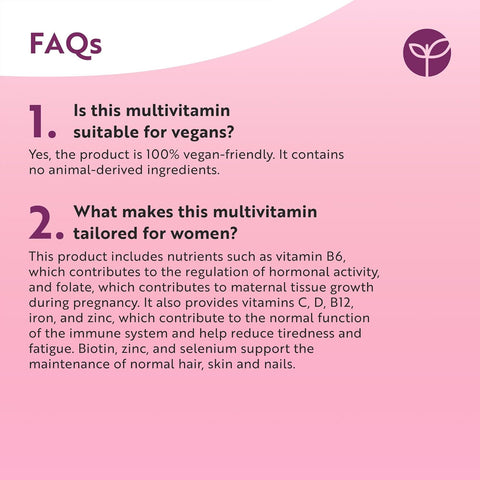 FAQs

1. Is this multivitamin suitable for vegans?

Yes, the product is 100% vegan-friendly. It contains no animal-derived ingredients.

2. What makes this multivitamin tailored for women?

This product includes nutrients such as vitamin B6, which contributes to the regulation of hormonal activity, and folate, which contributes to maternal tissue growth during pregnancy. It also provides vitamins C, D, B12, iron, and zinc, which contribute to the normal function of the immune system and help reduce tiredness and fatigue. Biotin, zinc, and selenium support the maintenance of normal hair, skin and nails.